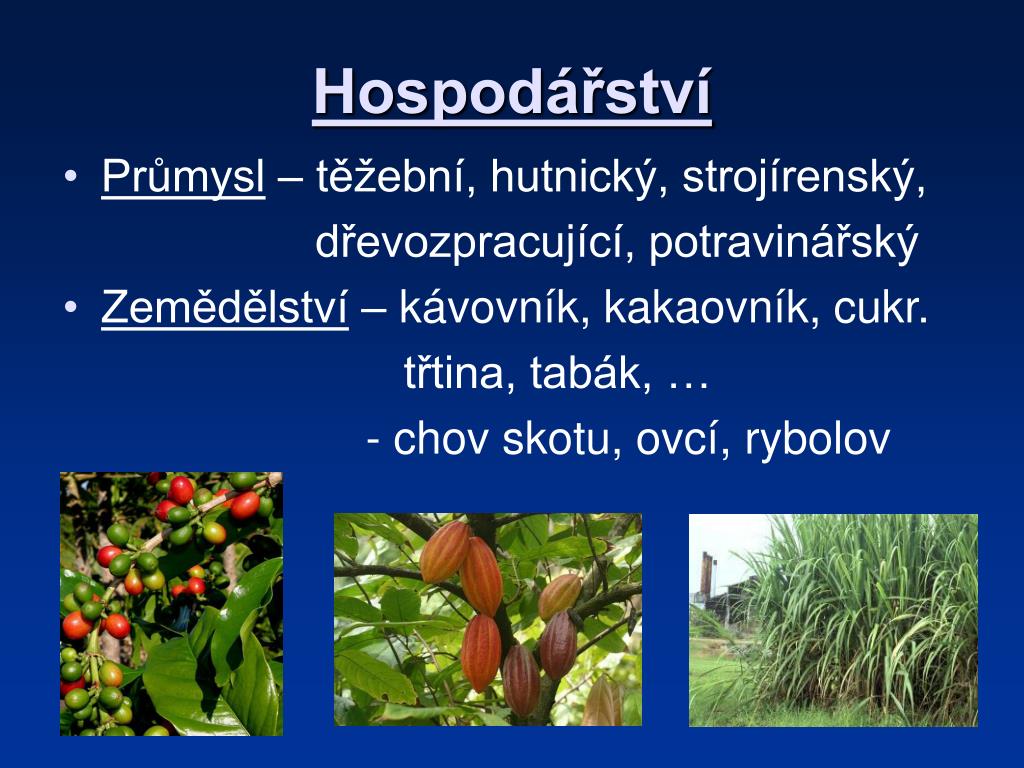 Hospodářství

• Průmysl – těžební, hutnický, strojírenský, dřevozpracující, potravinářský
• Zemědělství – kávovník, kakaovník, cukr. třtina, tabák, …
- chov skotu, ovcí, rybolov